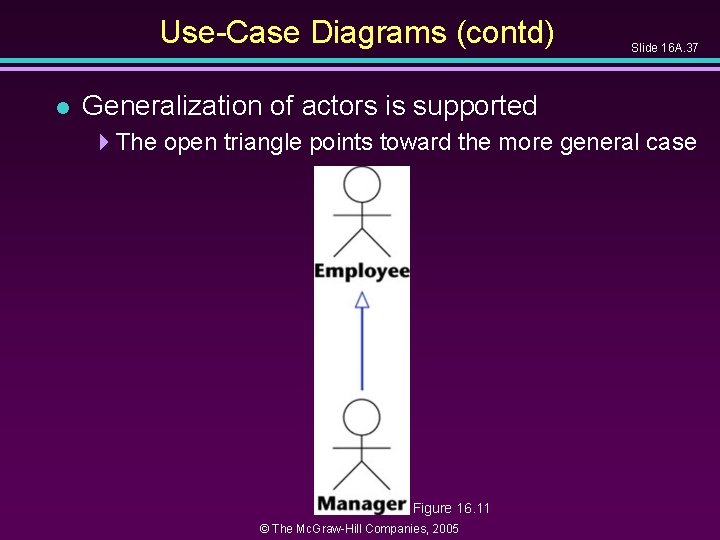 Use-Case Diagrams (contd)

Slide 16A.37

Generalization of actors is supported

The open triangle points toward the more general case

Employee

Manager

Figure 16.11

© The McGraw-Hill Companies, 2005